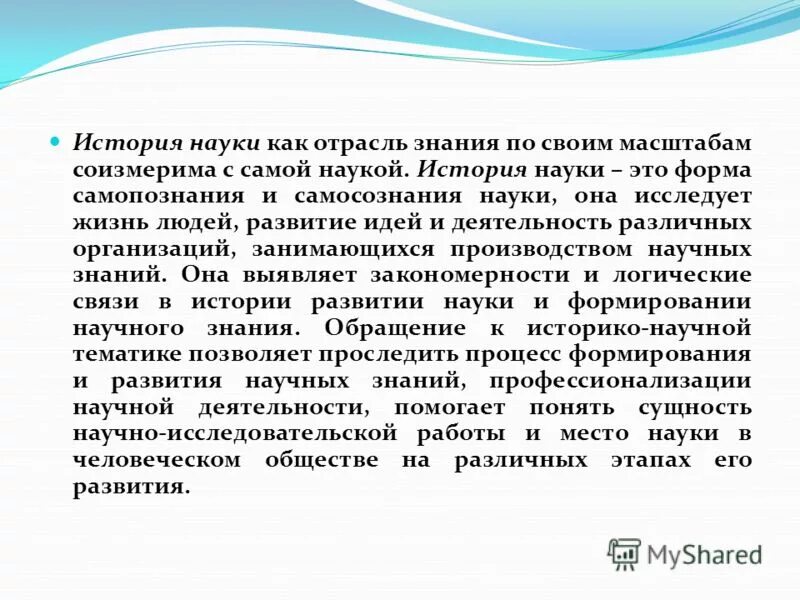 История науки как отрасль знания по своим масштабам соизмерима с самой наукой. История науки – это форма самопознания и самосознания науки, она исследует жизнь людей, развитие идей и деятельность различных организаций, занимающихся производством научных знаний. Она выявляет закономерности и логические связи в истории развитии науки и формировании научного знания. Обращение к историко-научной тематике позволяет проследить процесс формирования и развития научных знаний, профессионализации научной деятельности, помогает понять сущность научно-исследовательской работы и место науки в человеческом обществе на различных этапах его развития.

MyShared